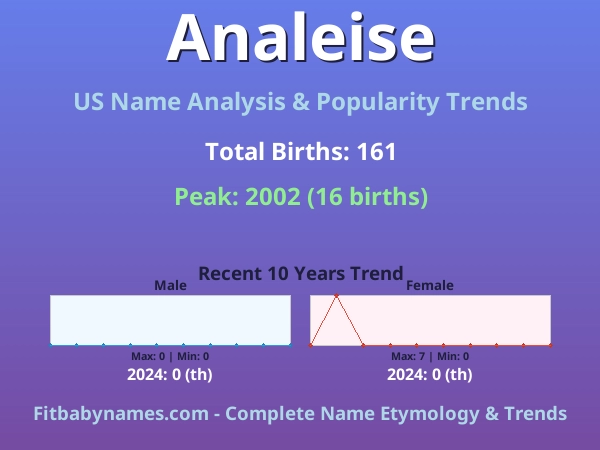 Analeise

US Name Analysis & Popularity Trends

Total Births: 161

Peak: 2002 (16 births)

Recent 10 Years Trend

Male

Max: 0 | Min: 0

2024: 0 (th)

Female

Max: 7 | Min: 0

2024: 0 (th)

Fitbabynames.com - Complete Name Etymology & Trends